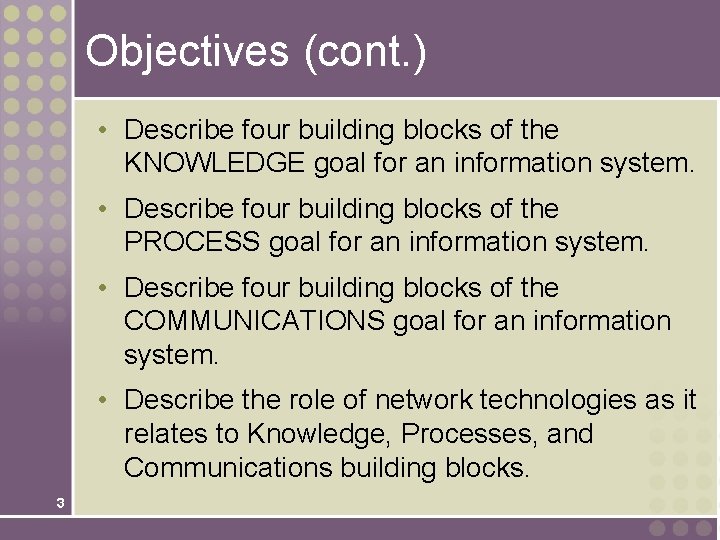 Objectives (cont.)

• Describe four building blocks of the KNOWLEDGE goal for an information system.

• Describe four building blocks of the PROCESS goal for an information system.

• Describe four building blocks of the COMMUNICATIONS goal for an information system.

• Describe the role of network technologies as it relates to Knowledge, Processes, and Communications building blocks.

3